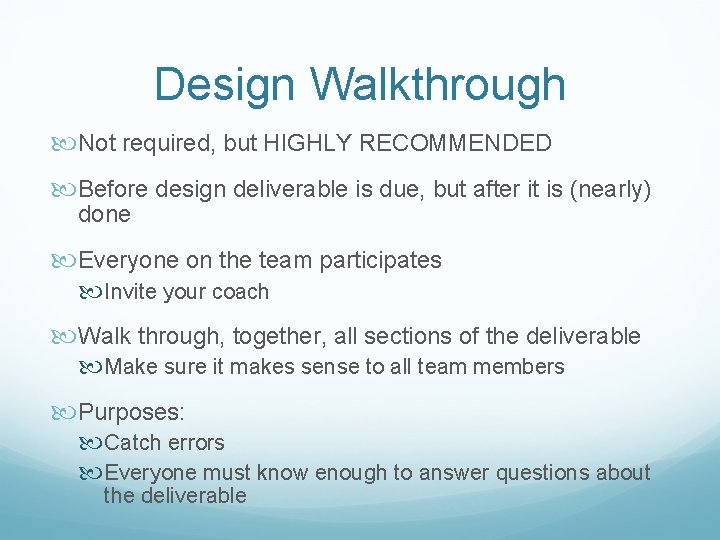 Design Walkthrough

Not required, but HIGHLY RECOMMENDED

Before design deliverable is due, but after it is (nearly) done

Everyone on the team participates

Invite your coach

Walk through, together, all sections of the deliverable

Make sure it makes sense to all team members

Purposes:

Catch errors

Everyone must know enough to answer questions about the deliverable